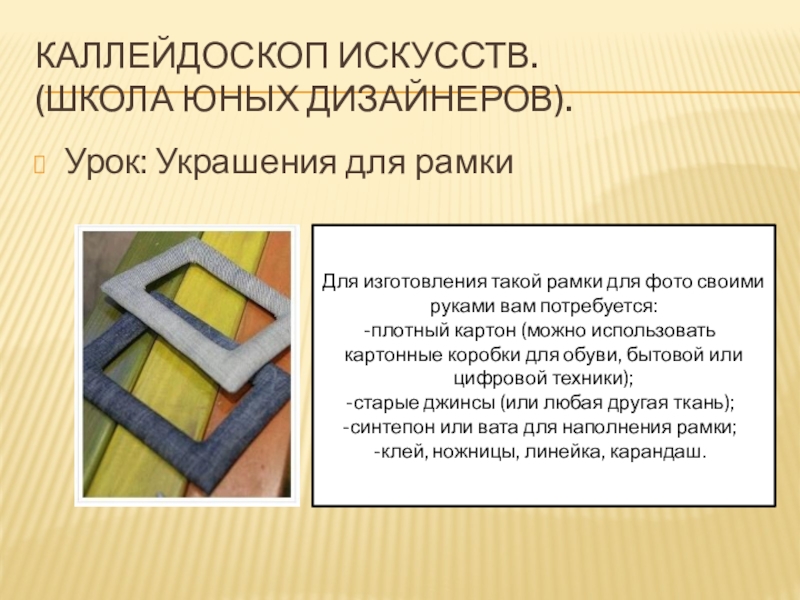 КАЛЛЕЙДОСКОП ИСКУССТВ. (ШКОЛА ЮНЫХ ДИЗАЙНЕРОВ).

Урок: Украшения для рамки

Для изготовления такой рамки для фото своими руками вам потребуется:
-плотный картон (можно использовать картонные коробки для обуви, бытовой или цифровой техники);
-старые джинсы (или любая другая ткань);
-синтепон или вата для наполнения рамки;
-клей, ножницы, линейка, карандаш.